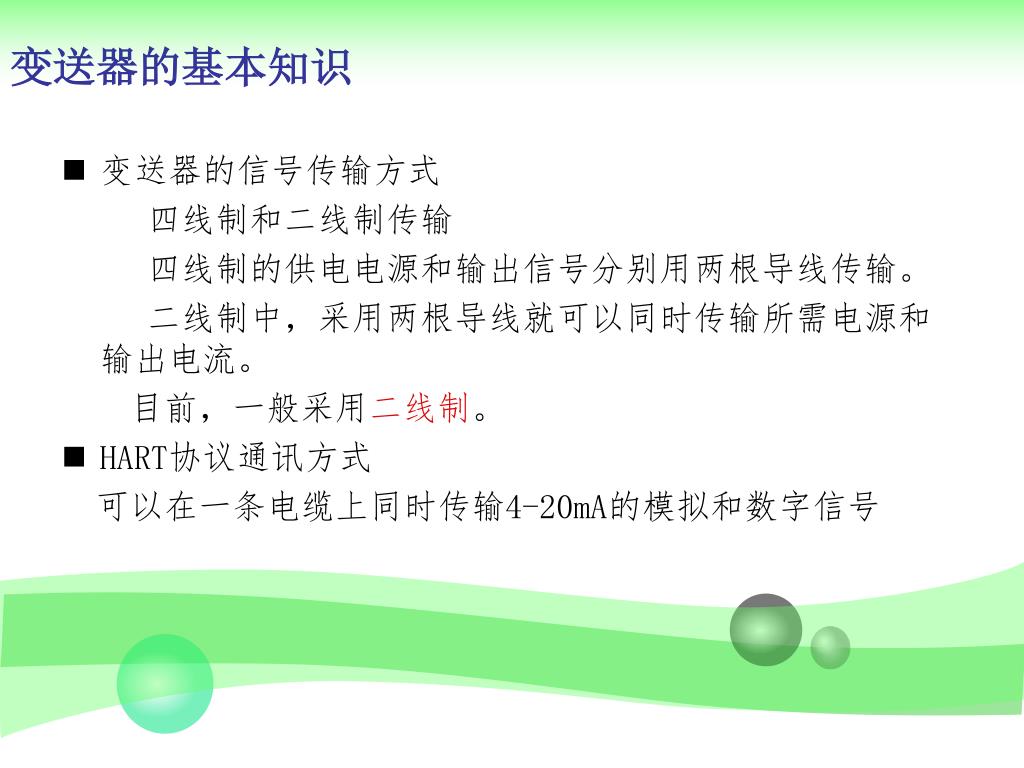 变送器的基本知识

■ 变送器的信号传输方式

四线制和二线制传输

四线制的供电电源和输出信号分别用两根导线传输。

二线制中，采用两根导线就可以同时传输所需电源和输出电流。

目前，一般采用二线制。

■ HART协议通讯方式

可以在一条电缆上同时传输4-20mA的模拟和数字信号